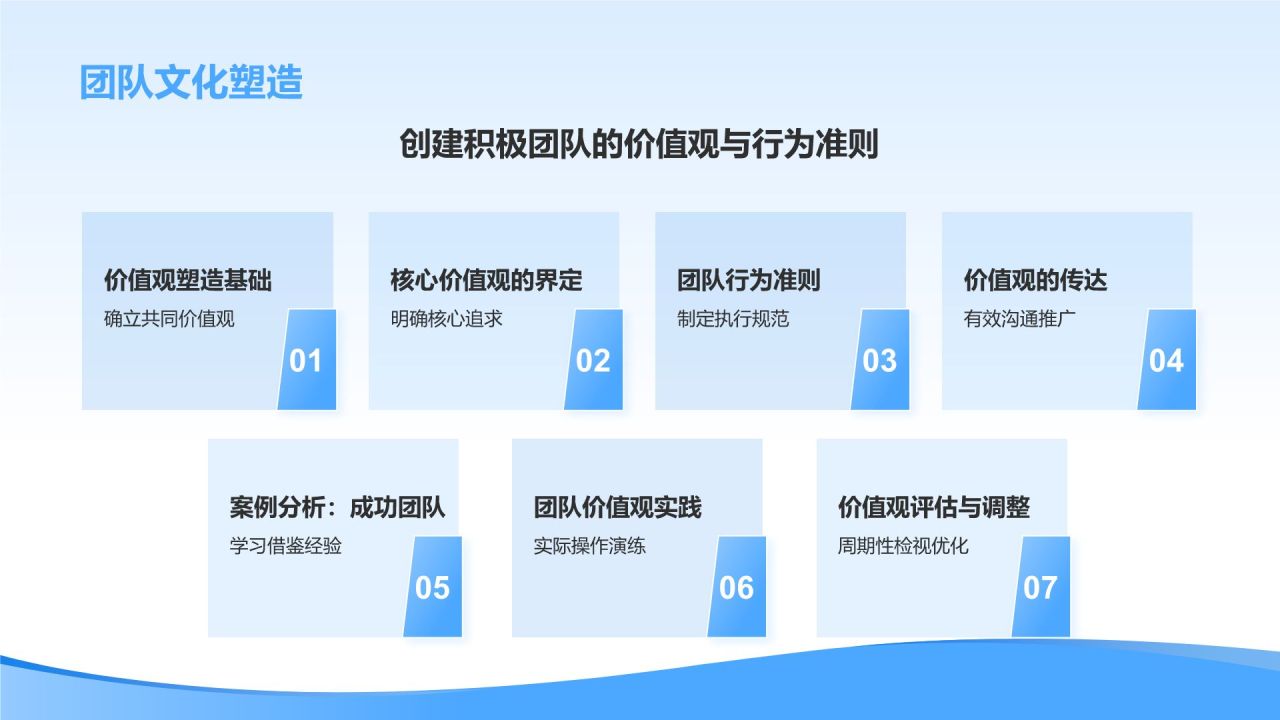 团队文化塑造

创建积极团队的价值观与行为准则

价值观塑造基础
确立共同价值观
01

核心价值观的界定
明确核心追求
02

团队行为准则
制定执行规范
03

价值观的传达
有效沟通推广
04

案例分析：成功团队
学习借鉴经验
05

团队价值观实践
实际操作演练
06

价值观评估与调整
周期性检视优化
07